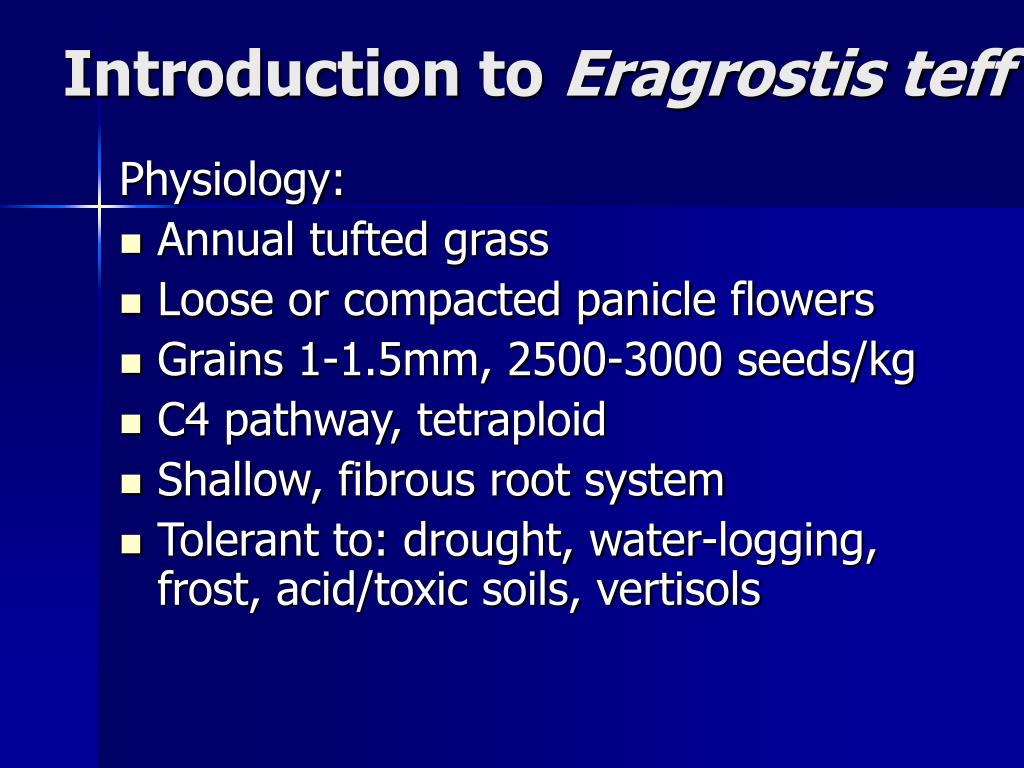 Introduction to Eragrostis teff

Physiology:
- Annual tufted grass
- Loose or compacted panicle flowers
- Grains 1-1.5mm, 2500-3000 seeds/kg
- C4 pathway, tetraploid
- Shallow, fibrous root system
- Tolerant to: drought, water-logging, frost, acid/toxic soils, vertisols